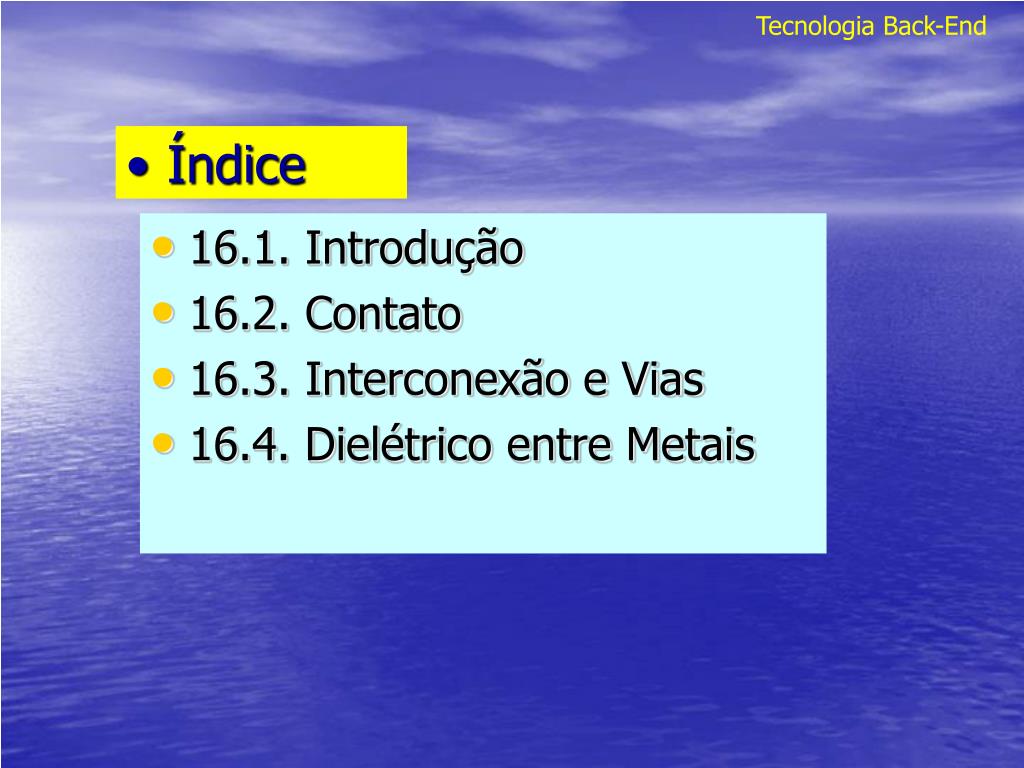 Tecnologia Back-End

• Índice

• 16.1. Introdução
• 16.2. Contato
• 16.3. Interconexão e Vias
• 16.4. Dielétrico entre Metais